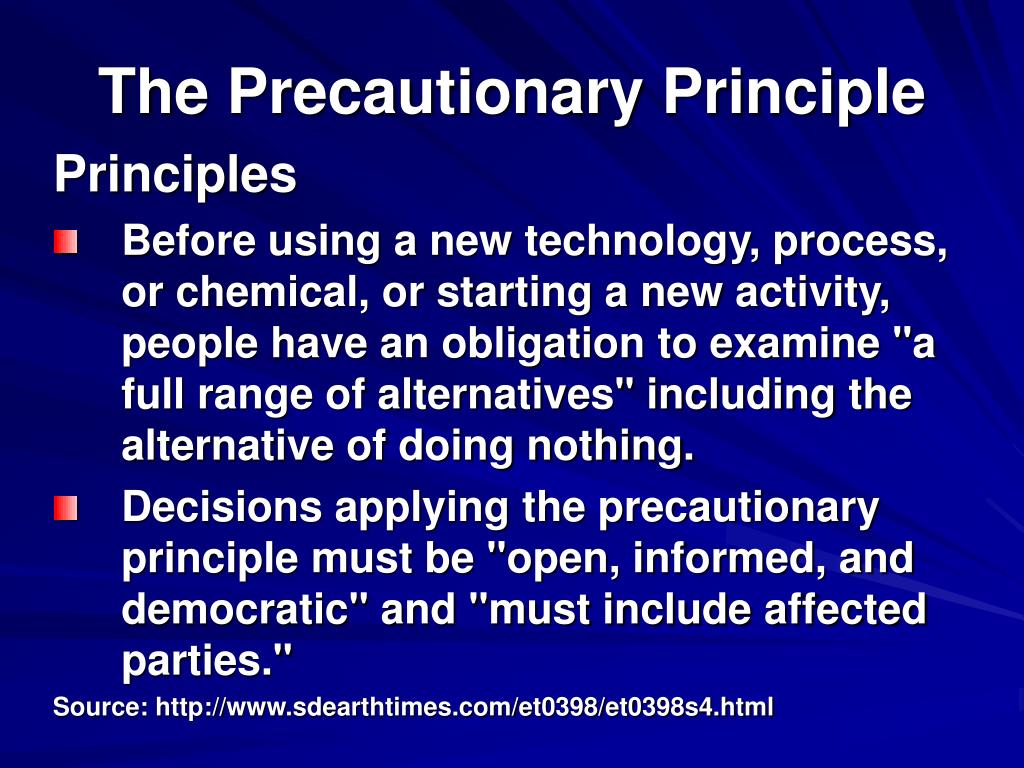 The Precautionary Principle

Principles

Before using a new technology, process, or chemical, or starting a new activity, people have an obligation to examine "a full range of alternatives" including the alternative of doing nothing.

Decisions applying the precautionary principle must be "open, informed, and democratic" and "must include affected parties."

Source: http://www.sdearthtimes.com/et0398/et0398s4.html